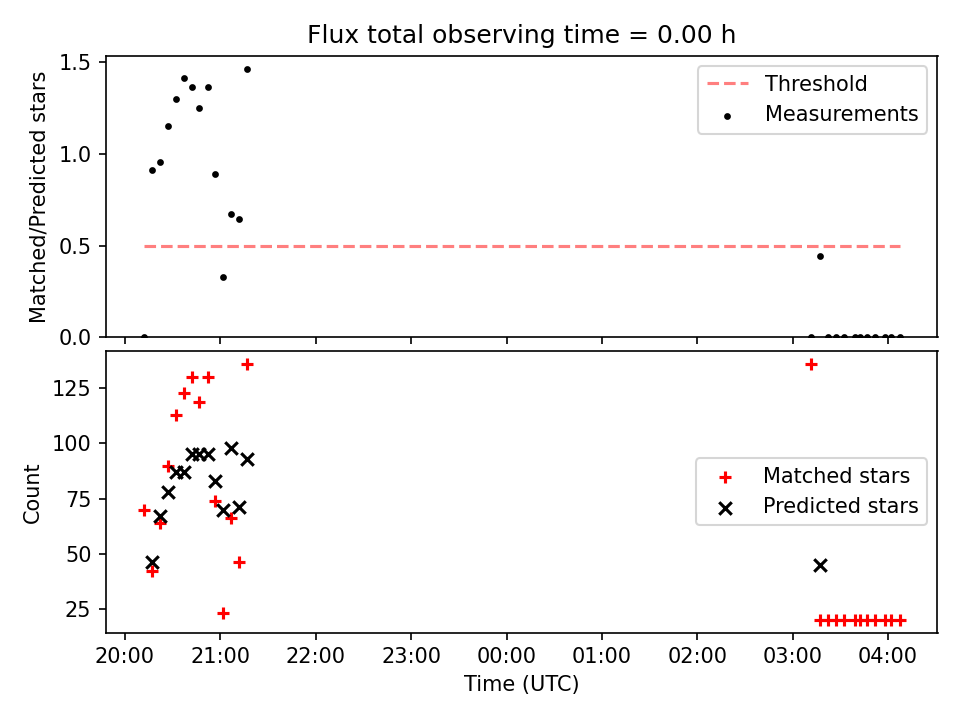 Flux total observing time = 0.00 h

Matched/Predicted stars

1.5
1.0
0.5
0.0

Threshold
Measurements

Count

125
100
75
50
25

Matched stars
Predicted stars

20:00 21:00 22:00 23:00 00:00 01:00 02:00 03:00 04:00

Time (UTC)